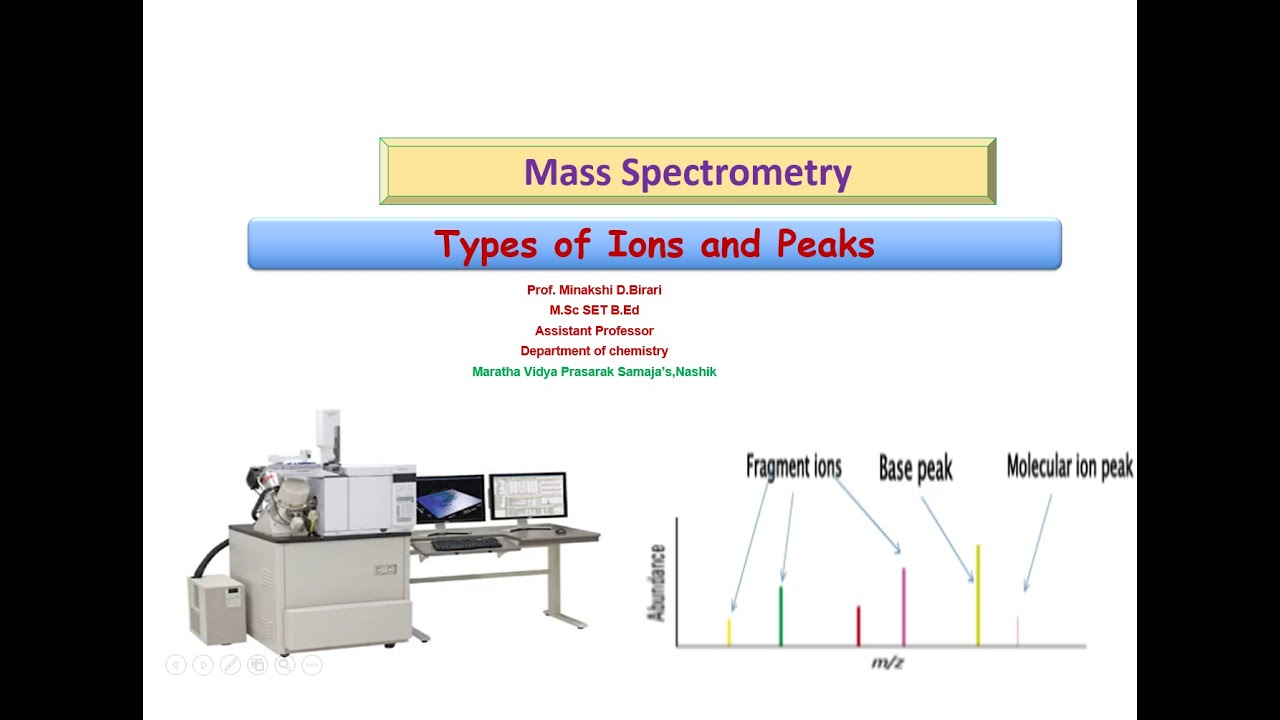 Mass Spectrometry

Types of Ions and Peaks

Prof. Minakshi D.Birari
M.Sc SET B.Ed
Assistant Professor
Department of chemistry
Maratha Vidya Prasarak Samaja's,Nashik

Fragment ions
Base peak
Molecular ion peak
Abundance
m/z